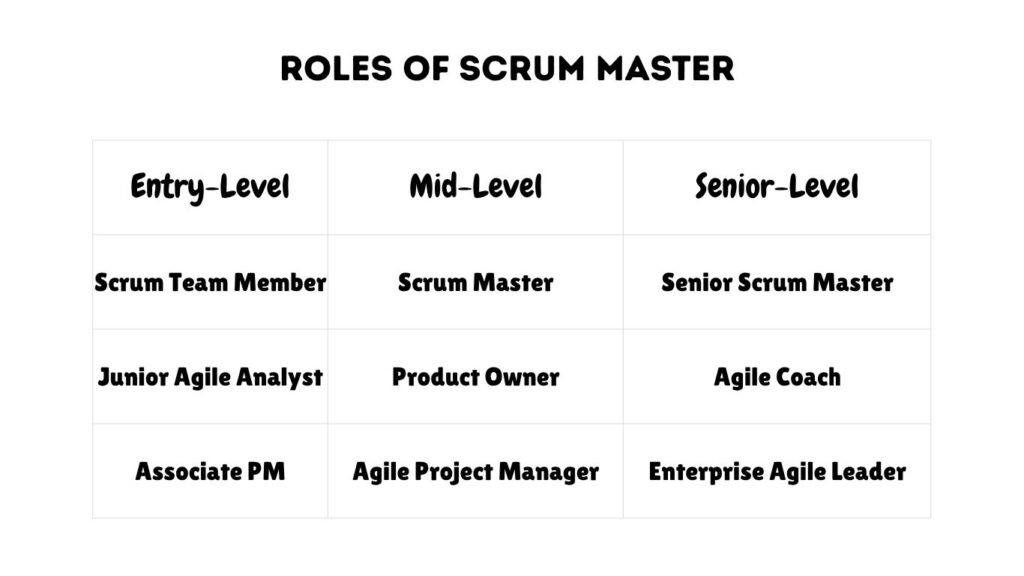 ROLES OF SCRUM MASTER

| Entry-Level | Mid-Level | Senior-Level |
|---|---|---|
| Scrum Team Member | Scrum Master | Senior Scrum Master |
| Junior Agile Analyst | Product Owner | Agile Coach |
| Associate PM | Agile Project Manager | Enterprise Agile Leader |